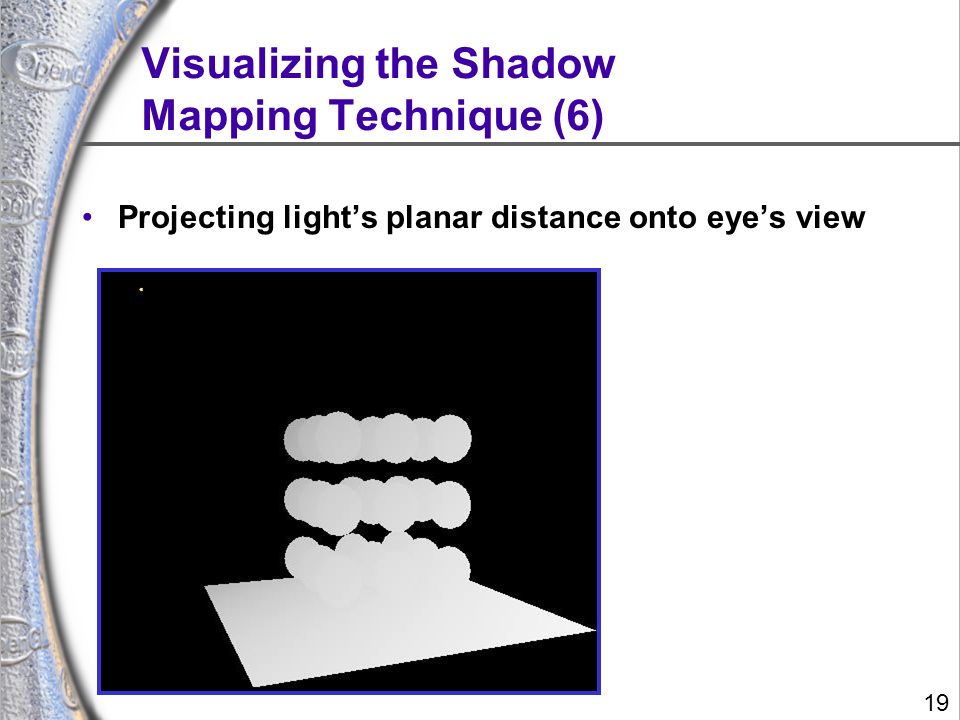 Visualizing the Shadow Mapping Technique (6)

• Projecting light's planar distance onto eye's view

19